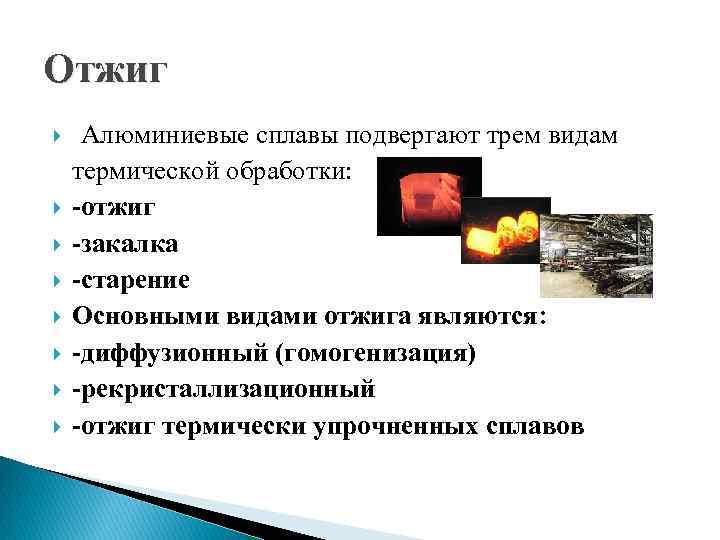 Отжиг

Алюминиевые сплавы подвергают трем видам термической обработки:

-отжиг

-закалка

-старение

Основными видами отжига являются:

-диффузионный (гомогенизация)

-рекристаллизационный

-отжиг термически упрочненных сплавов